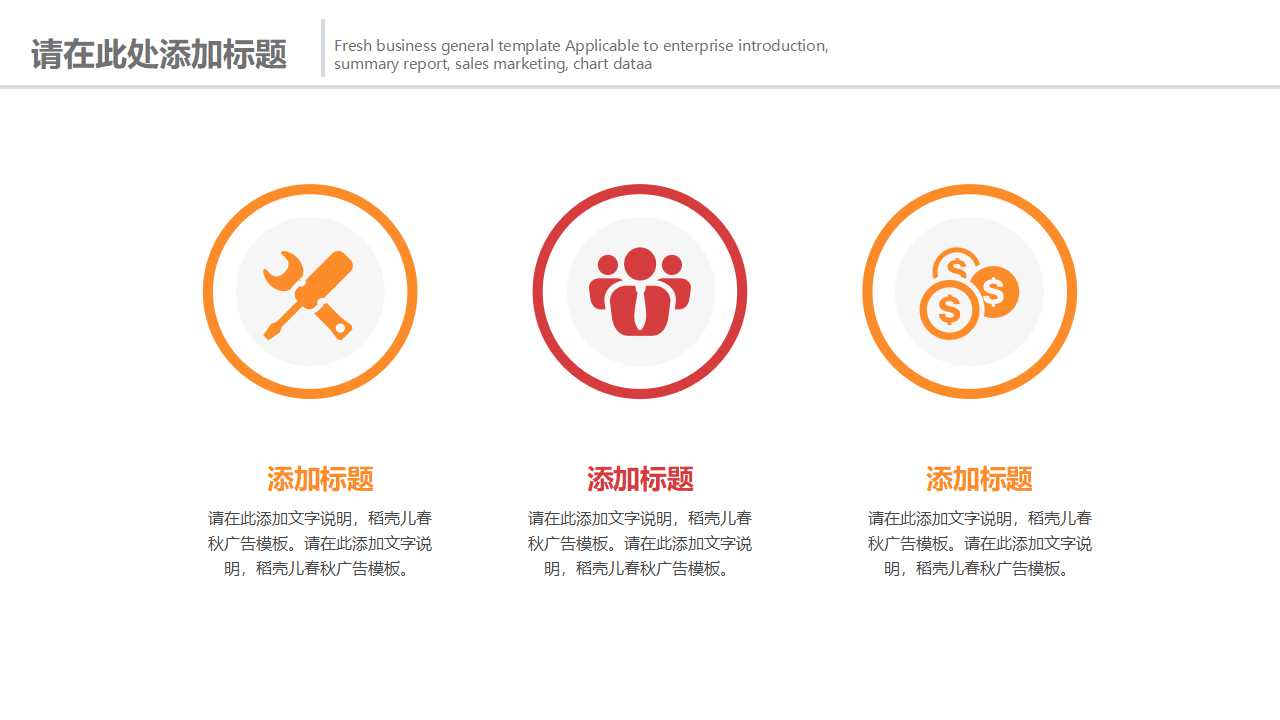 请在此处添加标题

Fresh business general template Applicable to enterprise introduction, summary report, sales marketing, chart dataa

添加标题

请在此添加文字说明，稻壳儿春秋广告模板。请在此添加文字说明，稻壳儿春秋广告模板。

添加标题

请在此添加文字说明，稻壳儿春秋广告模板。请在此添加文字说明，稻壳儿春秋广告模板。

添加标题

请在此添加文字说明，稻壳儿春秋广告模板。请在此添加文字说明，稻壳儿春秋广告模板。